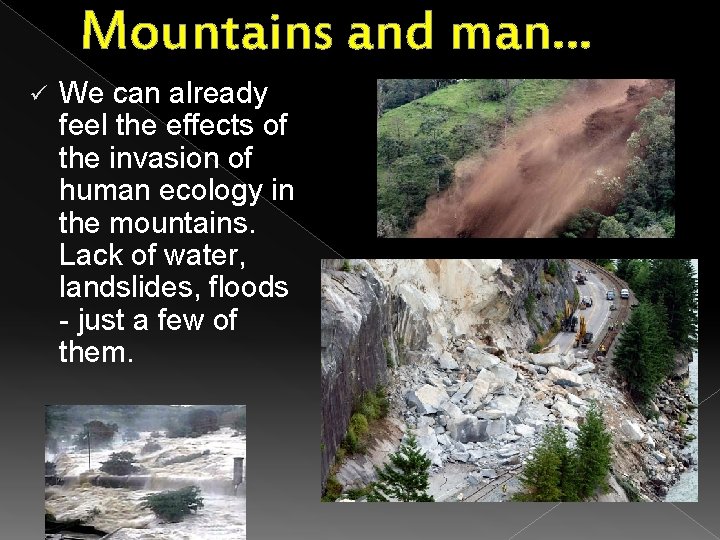 Mountains and man...

✓ We can already feel the effects of the invasion of human ecology in the mountains. Lack of water, landslides, floods - just a few of them.